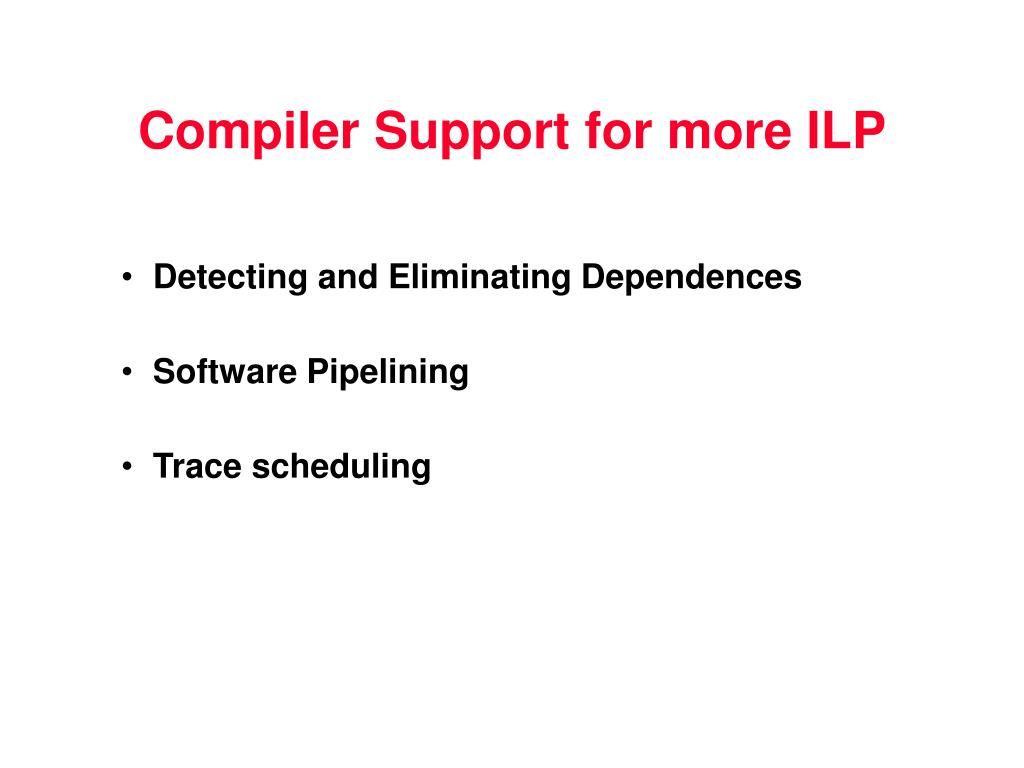 Compiler Support for more ILP

• Detecting and Eliminating Dependences

• Software Pipelining

• Trace scheduling